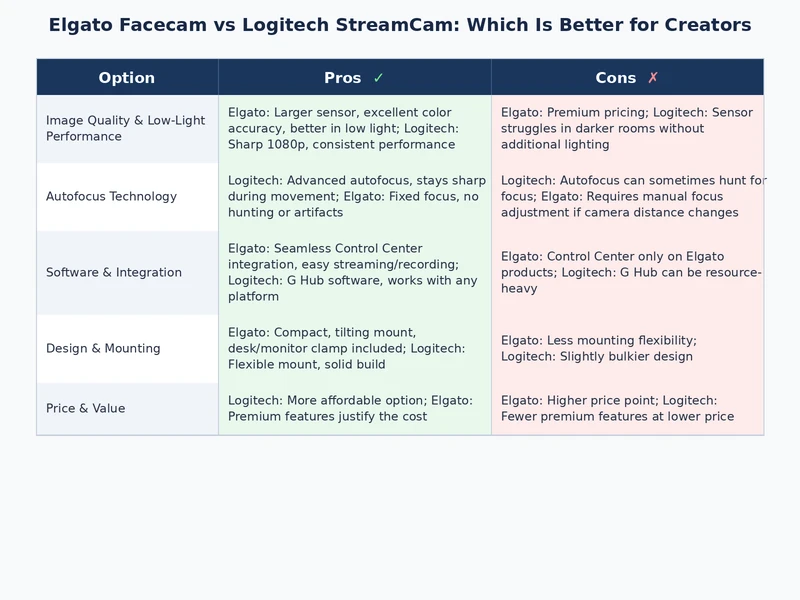 Elgato Facecam vs Logitech StreamCam: Which Is Better for Creators

| Option | Pros ✓ | Cons ✗ |
|---|---|---|
| Image Quality & Low-Light Performance | Elgato: Larger sensor, excellent color accuracy, better in low light; Logitech: Sharp 1080p, consistent performance | Elgato: Premium pricing; Logitech: Sensor struggles in darker rooms without additional lighting |
| Autofocus Technology | Logitech: Advanced autofocus, stays sharp during movement; Elgato: Fixed focus, no hunting or artifacts | Logitech: Autofocus can sometimes hunt for focus; Elgato: Requires manual focus adjustment if camera distance changes |
| Software & Integration | Elgato: Seamless Control Center integration, easy streaming/recording; Logitech: G Hub software, works with any platform | Elgato: Control Center only on Elgato products; Logitech: G Hub can be resource-heavy |
| Design & Mounting | Elgato: Compact, tilting mount, desk/monitor clamp included; Logitech: Flexible mount, solid build | Elgato: Less mounting flexibility; Logitech: Slightly bulkier design |
| Price & Value | Logitech: More affordable option; Elgato: Premium features justify the cost | Elgato: Higher price point; Logitech: Fewer premium features at lower price |